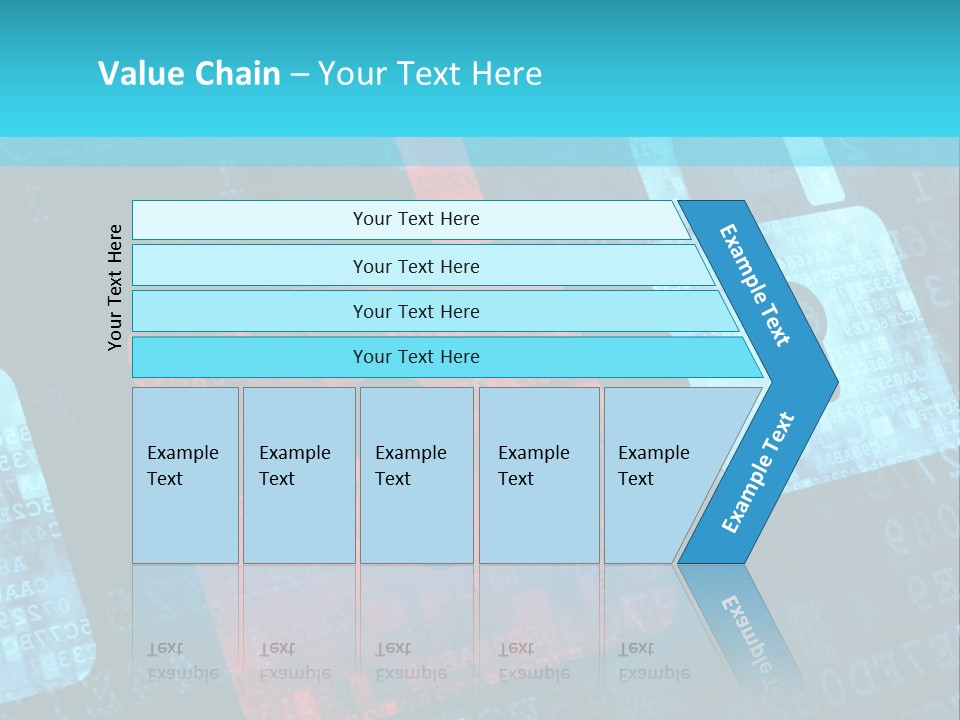 Value Chain – Your Text Here

Your Text Here

Your Text Here

Your Text Here

Your Text Here

Your Text Here

Example Text

Example Text

Example Text

Example Text

Example Text

Example Text

Example Text